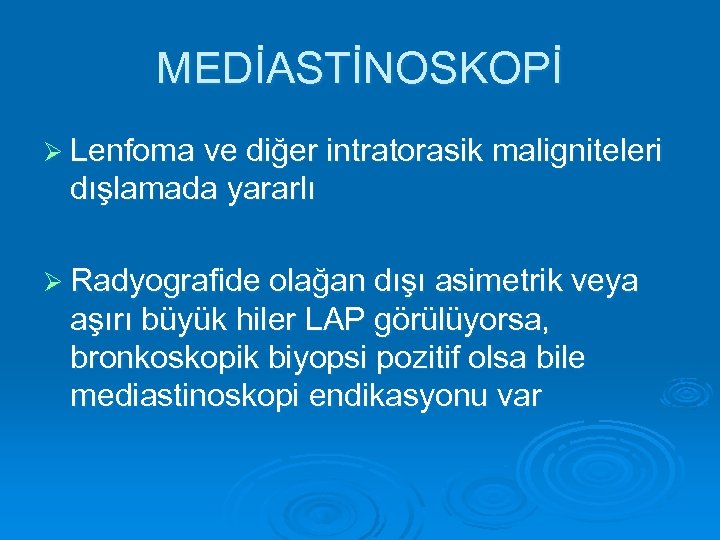 MEDİASTİNOSKOPİ

➢ Lenfoma ve diğer intratorasik maligniteleri dışlamada yararlı

➢ Radyografide olağan dışı asimetrik veya aşırı büyük hiler LAP görülüyorsa, bronkoskopik biyopsi pozitif olsa bile mediastinoskopi endikasyonu var